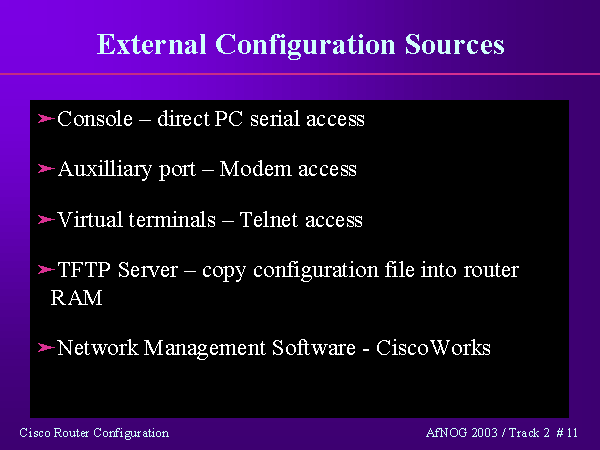 External Configuration Sources

➢Console – direct PC serial access

➢Auxilliary port – Modem access

➢Virtual terminals – Telnet access

➢TFTP Server – copy configuration file into router RAM

➢Network Management Software - CiscoWorks

Cisco Router Configuration

AfNOG 2003 / Track 2 # 11